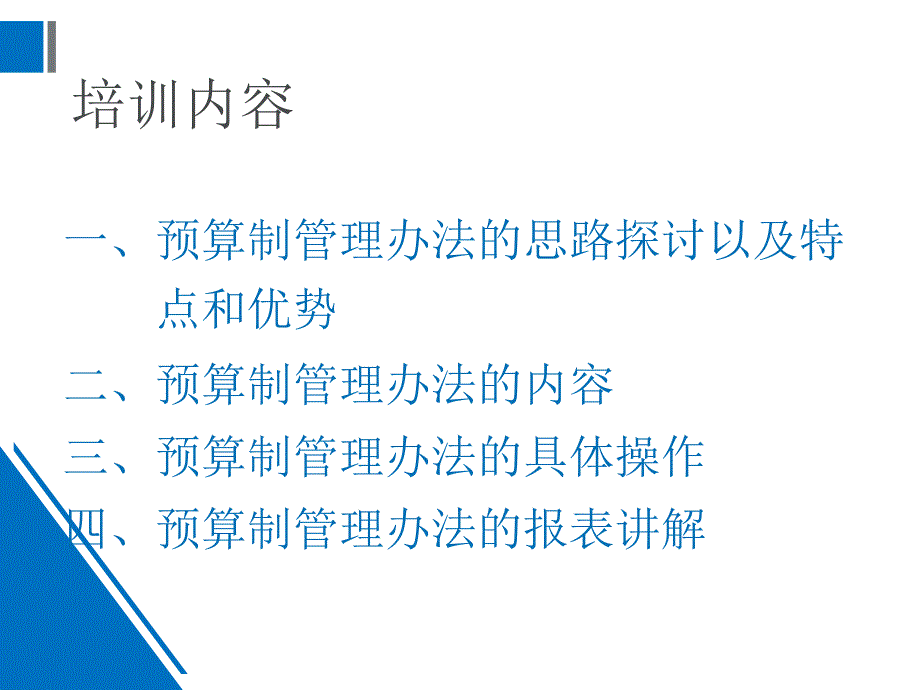 培训内容

一、预算制管理办法的思路探讨以及特点和优势

二、预算制管理办法的内容

三、预算制管理办法的具体操作

四、预算制管理办法的报表讲解